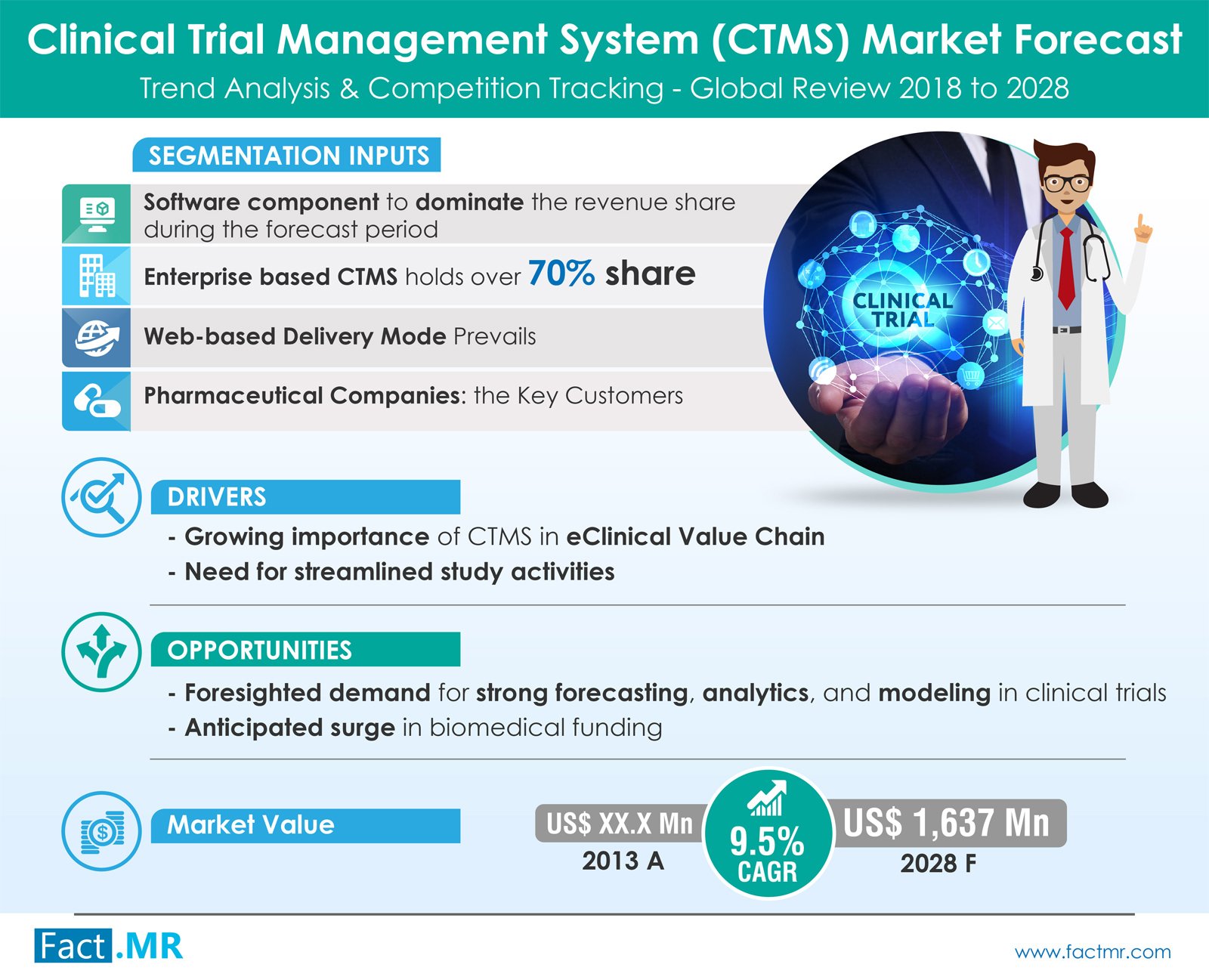 Clinical Trial Management System (CTMS) Market Forecast
Trend Analysis & Competition Tracking - Global Review 2018 to 2028

SEGMENTATION INPUTS

Software component to dominate the revenue share during the forecast period

Enterprise based CTMS holds over 70% share

Web-based Delivery Mode Prevails

Pharmaceutical Companies: the Key Customers

CLINICAL TRIAL

DRIVERS

- Growing importance of CTMS in eClinical Value Chain
- Need for streamlined study activities

OPPORTUNITIES

- Foresighted demand for strong forecasting, analytics, and modeling in clinical trials
- Anticipated surge in biomedical funding

Market Value

US$ XX.X Mn
2013 A

9.5%
CAGR

US$ 1,637 Mn
2028 F

Fact.MR

www.factmr.com